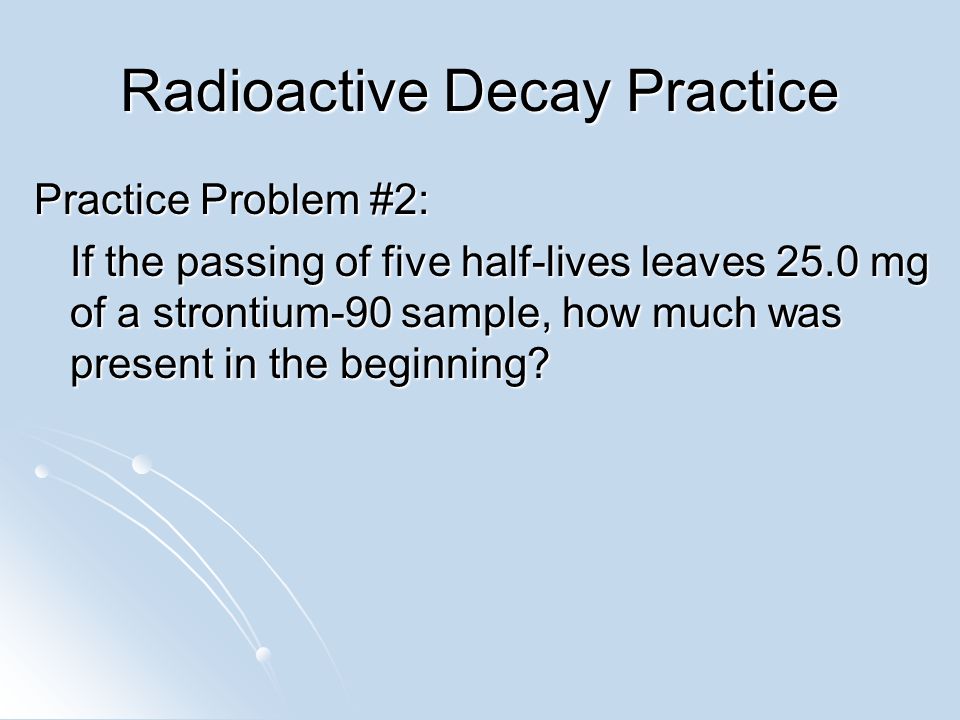 Radioactive Decay Practice

Practice Problem #2:

If the passing of five half-lives leaves 25.0 mg of a strontium-90 sample, how much was present in the beginning?